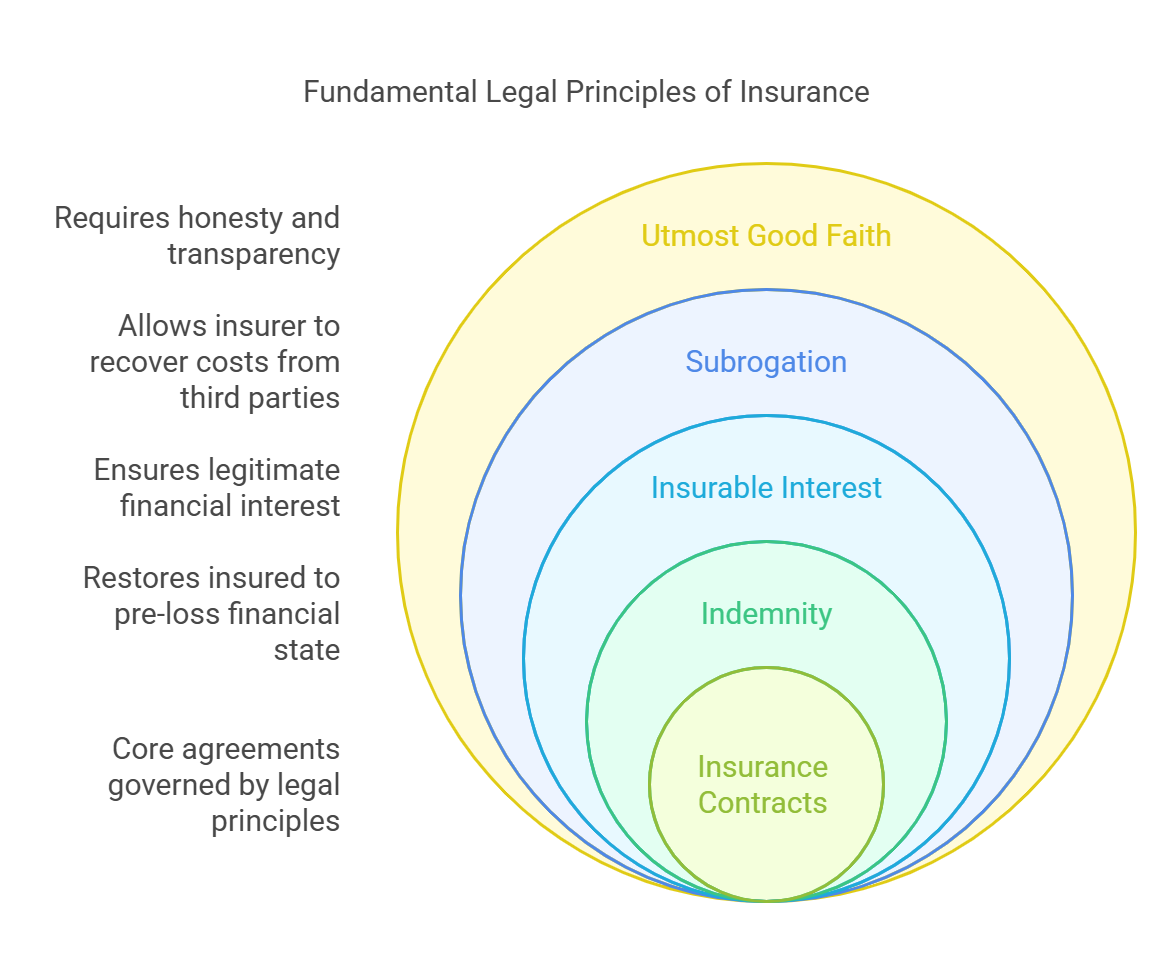 Fundamental Legal Principles of Insurance

Requires honesty and transparency

Allows insurer to recover costs from third parties

Ensures legitimate financial interest

Restores insured to pre-loss financial state

Core agreements governed by legal principles

Utmost Good Faith

Subrogation

Insurable Interest

Indemnity

Insurance Contracts